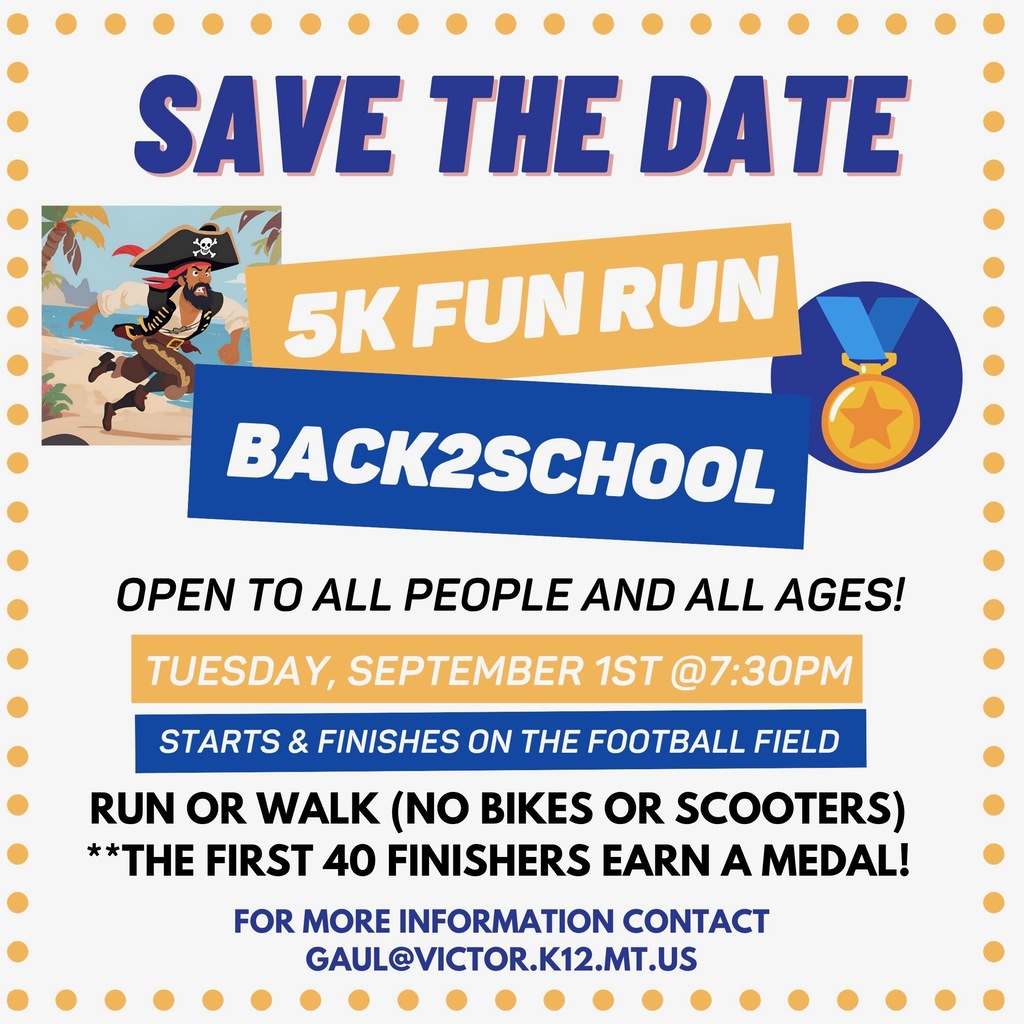 SAVE THE DATE

5K FUN RUN

BACK2SCHOOL

OPEN TO ALL PEOPLE AND ALL AGES!

TUESDAY, SEPTEMBER 1ST @7:30PM

STARTS & FINISHES ON THE FOOTBALL FIELD

RUN OR WALK (NO BIKES OR SCOOTERS)
**THE FIRST 40 FINISHERS EARN A MEDAL!

FOR MORE INFORMATION CONTACT
GAUL@VICTOR.K12.MT.US